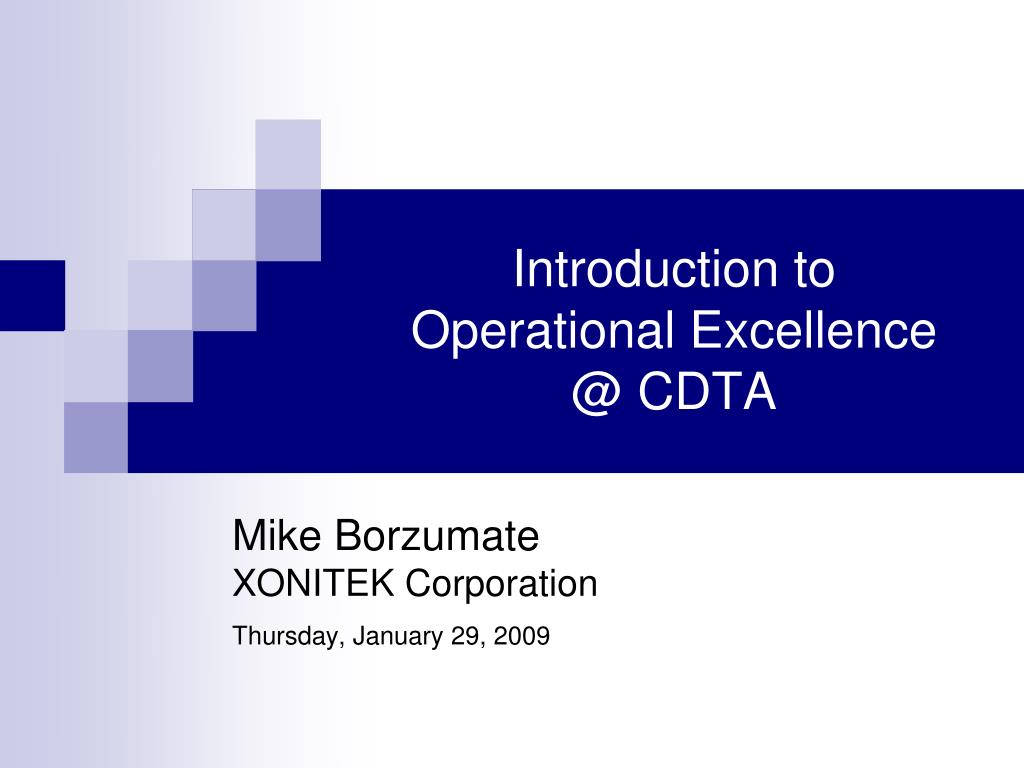 Introduction to
Operational Excellence
@ CDTA

Mike Borzumate
XONITEK Corporation
Thursday, January 29, 2009